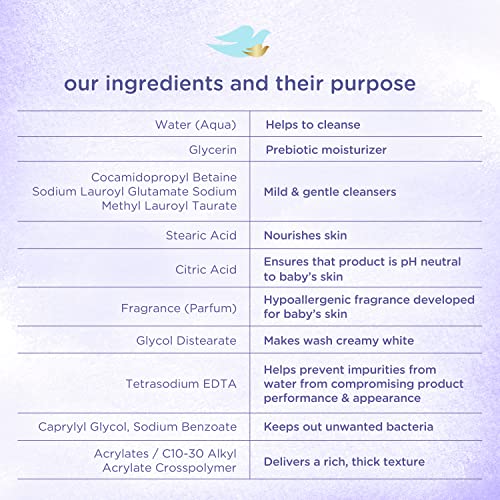 our ingredients and their purpose

| | |
|---|---|
| Water (Aqua) | Helps to cleanse |
| Glycerin | Prebiotic moisturizer |
| Cocamidopropyl Betaine Sodium Lauroyl Glutamate Sodium Methyl Lauroyl Taurate | Mild & gentle cleansers |
| Stearic Acid | Nourishes skin |
| Citric Acid | Ensures that product is pH neutral to baby's skin |
| Fragrance (Parfum) | Hypoallergenic fragrance developed for baby's skin |
| Glycol Distearate | Makes wash creamy white |
| Tetrasodium EDTA | Helps prevent impurities from water from compromising product performance & appearance |
| Caprylyl Glycol, Sodium Benzoate | Keeps out unwanted bacteria |
| Acrylates / C10-30 Alkyl Acrylate Crosspolymer | Delivers a rich, thick texture |